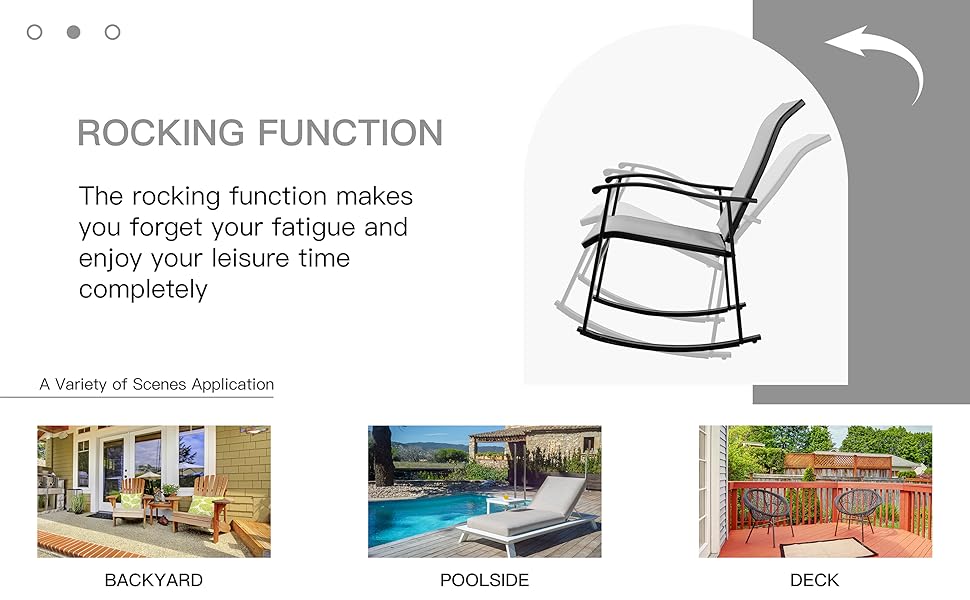 ROCKING FUNCTION

The rocking function makes you forget your fatigue and enjoy your leisure time completely

A Variety of Scenes Application

BACKYARD

POOLSIDE

DECK